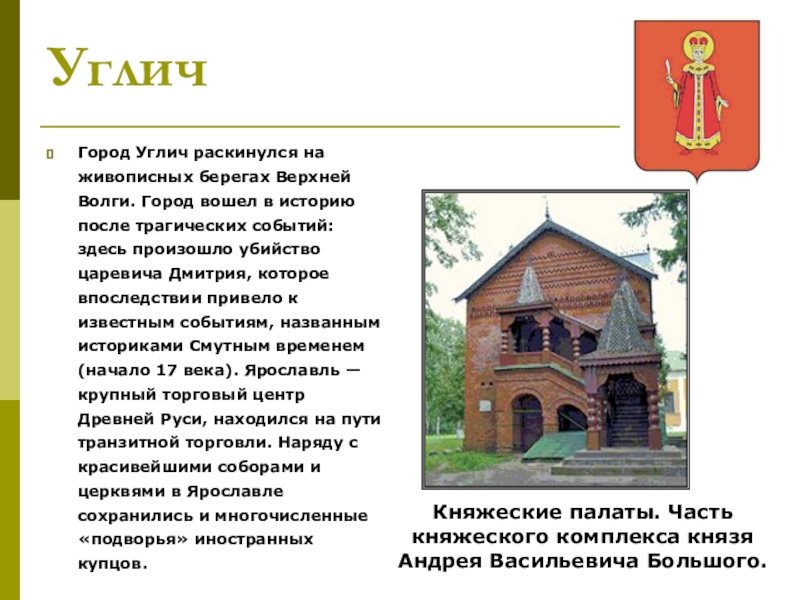 Углич

Город Углич раскинулся на живописных берегах Верхней Волги. Город вошел в историю после трагических событий: здесь произошло убийство царевича Дмитрия, которое впоследствии привело к известным событиям, названным историками Смутным временем (начало 17 века). Ярославль — крупный торговый центр Древней Руси, находился на пути транзитной торговли. Наряду с красивейшими соборами и церквями в Ярославле сохранились и многочисленные «подворья» иностранных купцов.

Княжеские палаты. Часть княжеского комплекса князя Андрея Васильевича Большого.